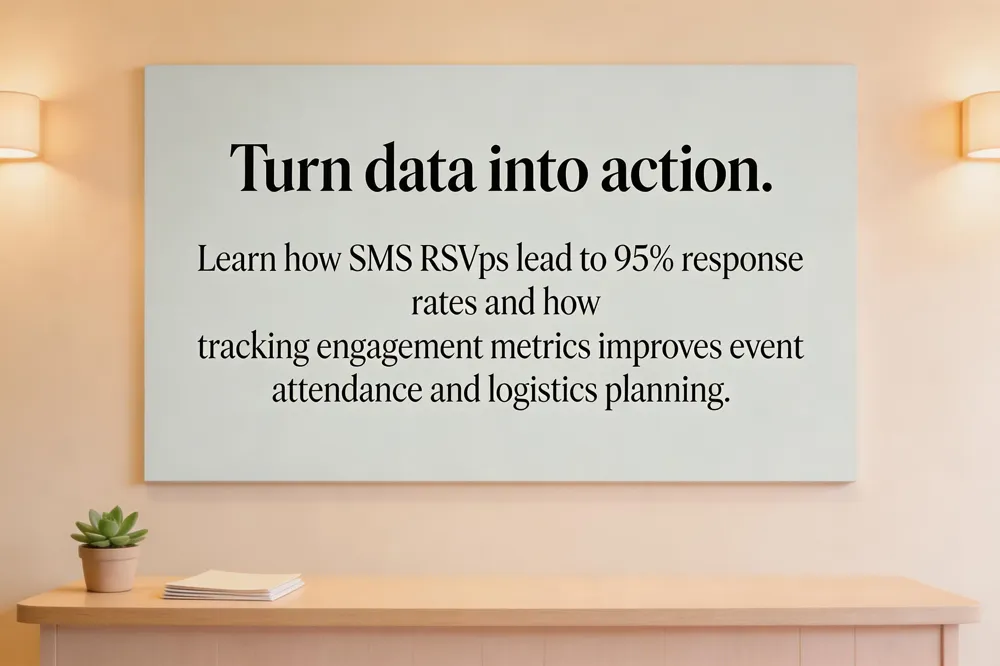 Turn data into action.

Learn how SMS RSVps lead to 95% response rates and how tracking engagement metrics improves event attendance and logistics planning.